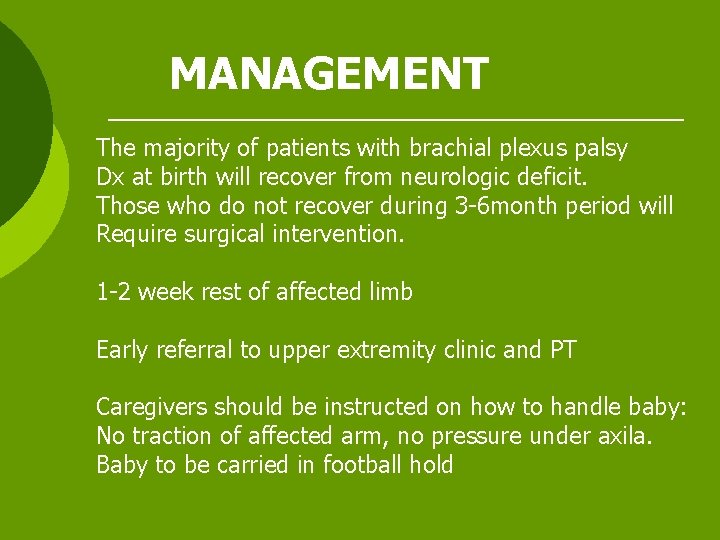 MANAGEMENT

The majority of patients with brachial plexus palsy Dx at birth will recover from neurologic deficit. Those who do not recover during 3-6month period will Require surgical intervention.

1-2 week rest of affected limb

Early referral to upper extremity clinic and PT

Caregivers should be instructed on how to handle baby: No traction of affected arm, no pressure under axila. Baby to be carried in football hold